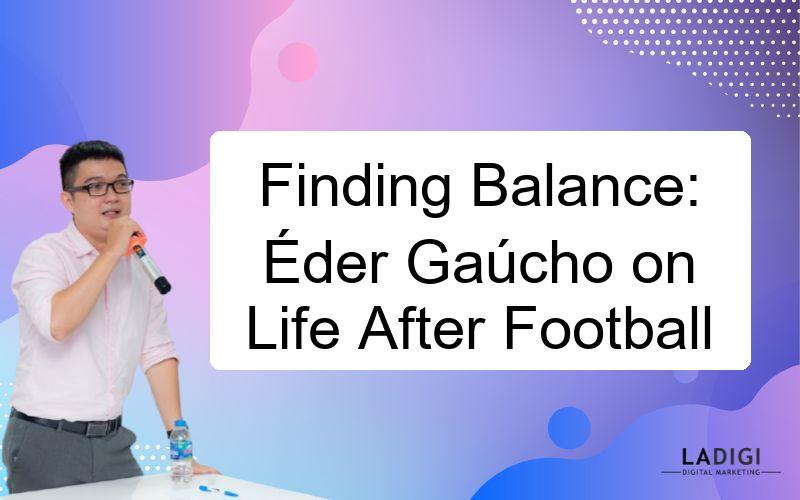 Finding Balance: Éder Gaúcho on Life After Football

LADIGI
DIGITAL MARKETING